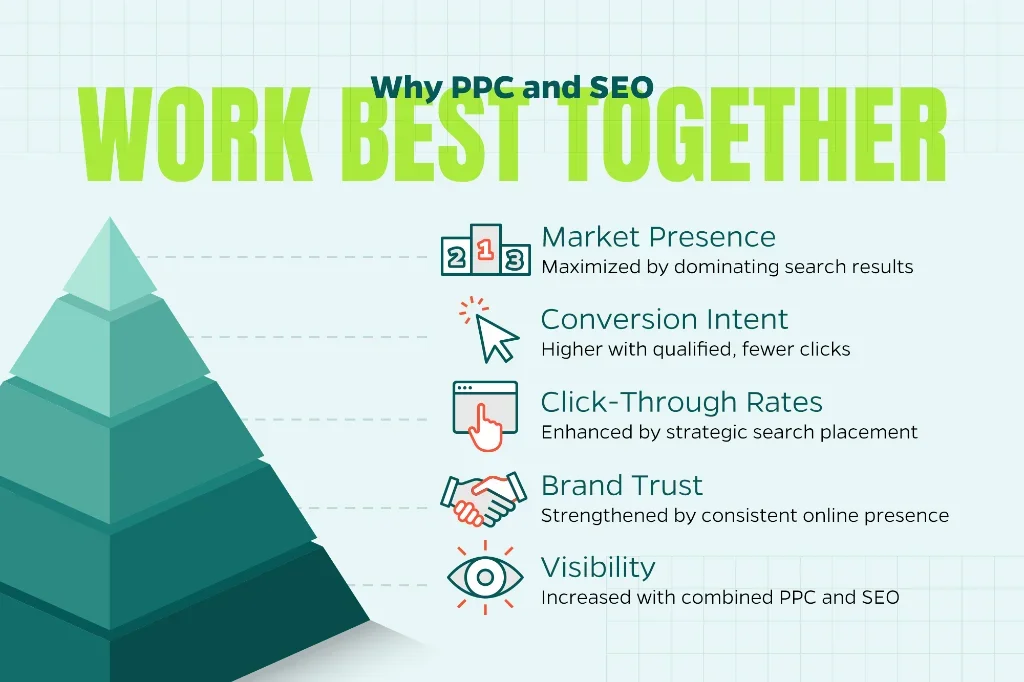 Why PPC and SEO
WORK BEST TOGETHER

2 1 3

Market Presence
Maximized by dominating search results

Conversion Intent
Higher with qualified, fewer clicks

Click-Through Rates
Enhanced by strategic search placement

Brand Trust
Strengthened by consistent online presence

Visibility
Increased with combined PPC and SEO